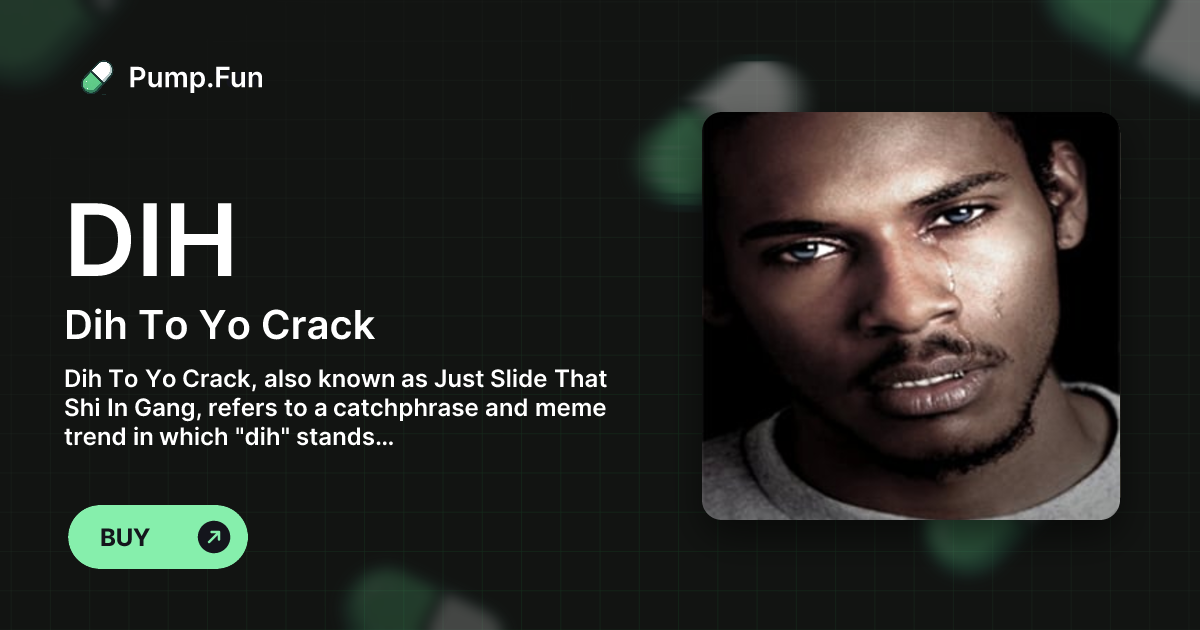 Pump.Fun

DIH

Dih To Yo Crack

Dih To Yo Crack, also known as Just Slide That Shi In Gang, refers to a catchphrase and meme trend in which "dih" stands...

BUY